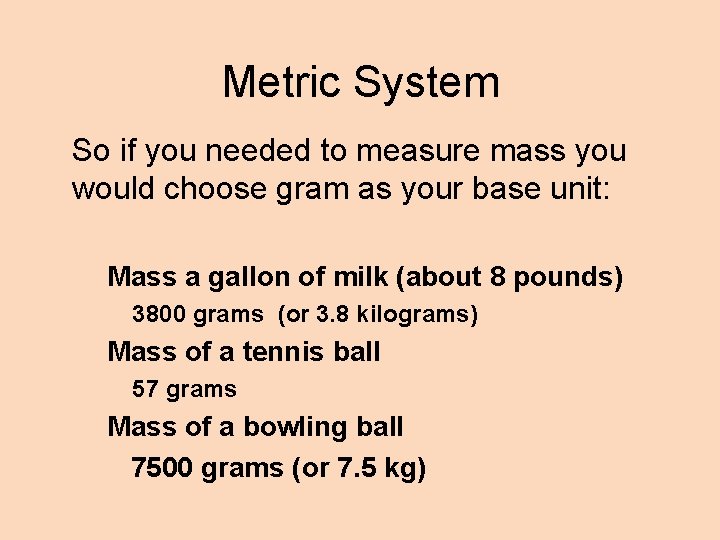 Metric System

So if you needed to measure mass you would choose gram as your base unit:

Mass a gallon of milk (about 8 pounds)

3800 grams (or 3.8 kilograms)

Mass of a tennis ball

57 grams

Mass of a bowling ball

7500 grams (or 7.5 kg)